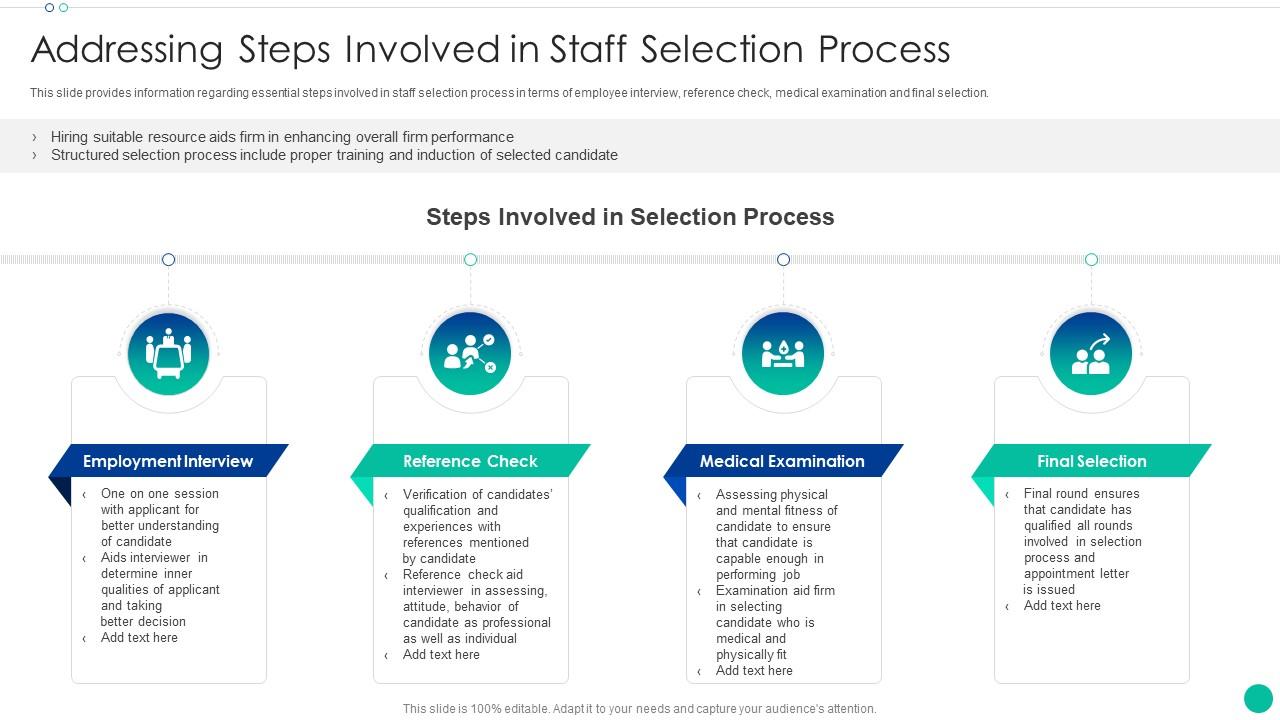 Addressing Steps Involved in Staff Selection Process

This slide provides information regarding essential steps involved in staff selection process in terms of employee interview, reference check, medical examination and final selection.

› Hiring suitable resource aids firm in enhancing overall firm performance
› Structured selection process include proper training and induction of selected candidate

Steps Involved in Selection Process

Employment Interview
‹ One on one session with applicant for better understanding of candidate
‹ Aids interviewer in determine inner qualities of applicant and taking better decision
‹ Add text here

Reference Check
‹ Verification of candidates' qualification and experiences with references mentioned by candidate
‹ Reference check aid interviewer in assessing, attitude, behavior of candidate as professional as well as individual
‹ Add text here

Medical Examination
‹ Assessing physical and mental fitness of candidate to ensure that candidate is capable enough in performing job
‹ Examination aid firm in selecting candidate who is medical and physically fit
‹ Add text here

Final Selection
‹ Final round ensures that candidate has qualified all rounds involved in selection process and appointment letter is issued
‹ Add text here

This slide is 100% editable. Adapt it to your needs and capture your audience's attention.